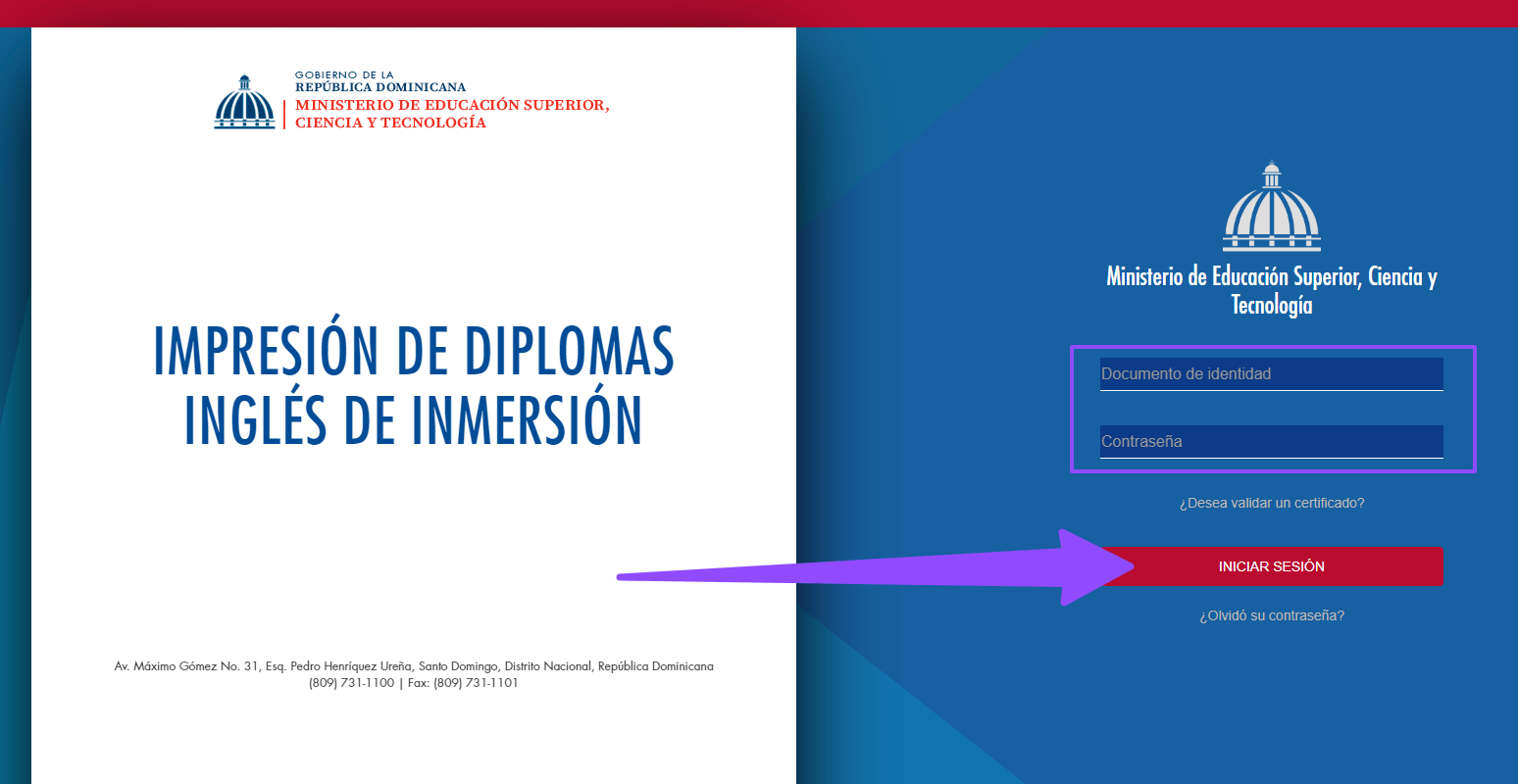 GOBIERNO DE LA
REPÚBLICA DOMINICANA
MINISTERIO DE EDUCACIÓN SUPERIOR,
CIENCIA Y TECNOLOGÍA

IMPRESIÓN DE DIPLOMAS
INGLÉS DE INMERSIÓN

Av. Máximo Gómez No. 31, Esq. Pedro Henríquez Ureña, Santo Domingo, Distrito Nacional, República Dominicana
(809) 731-1100 | Fax: (809) 731-1101

Ministerio de Educación Superior, Ciencia y Tecnología

Documento de identidad

Contraseña

¿Desea validar un certificado?

INICIAR SESIÓN

¿Olvidó su contraseña?